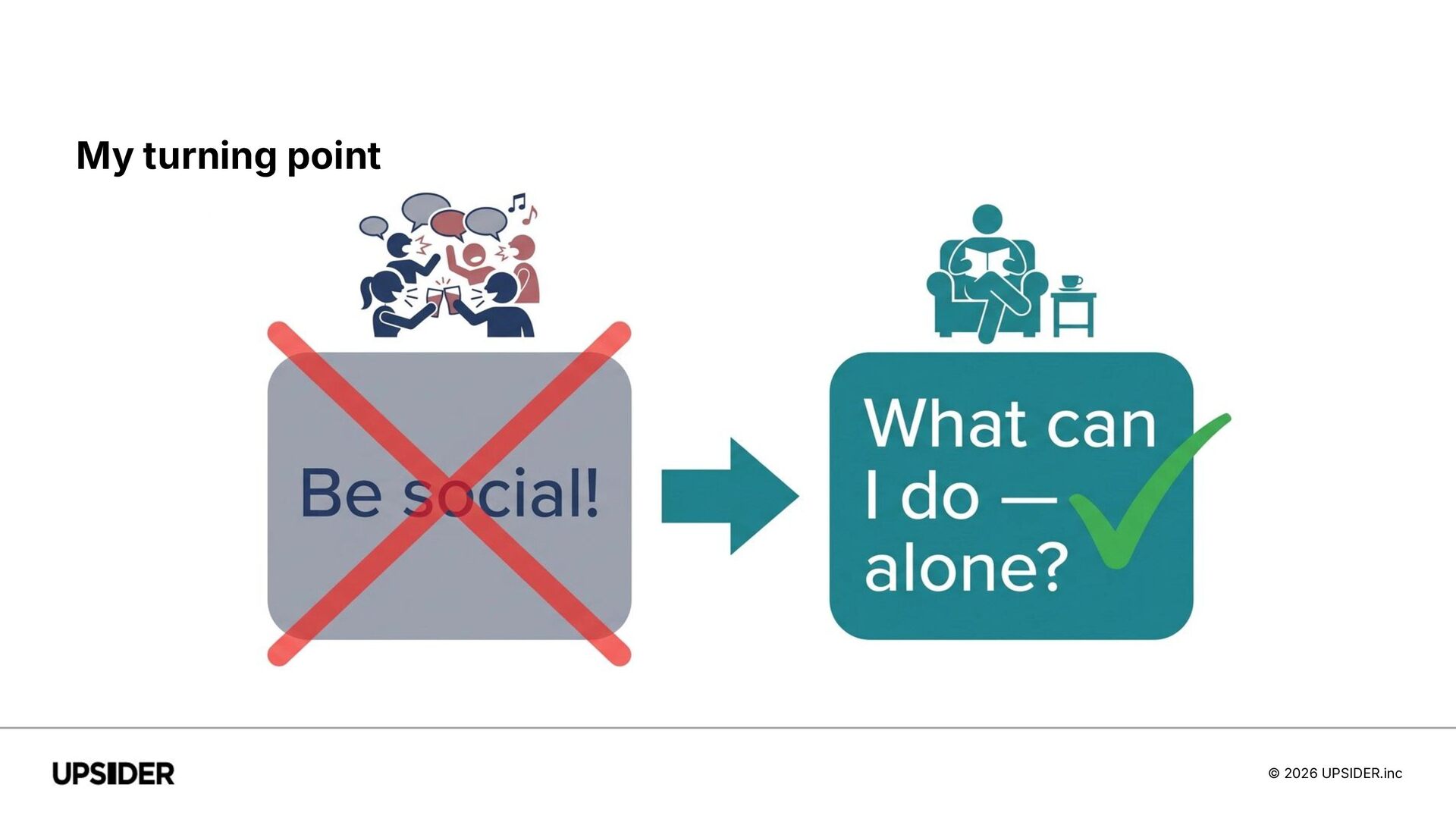 My turning point

Be social!

What can I do — alone?

UPSIDER

© 2026 UPSIDER.inc